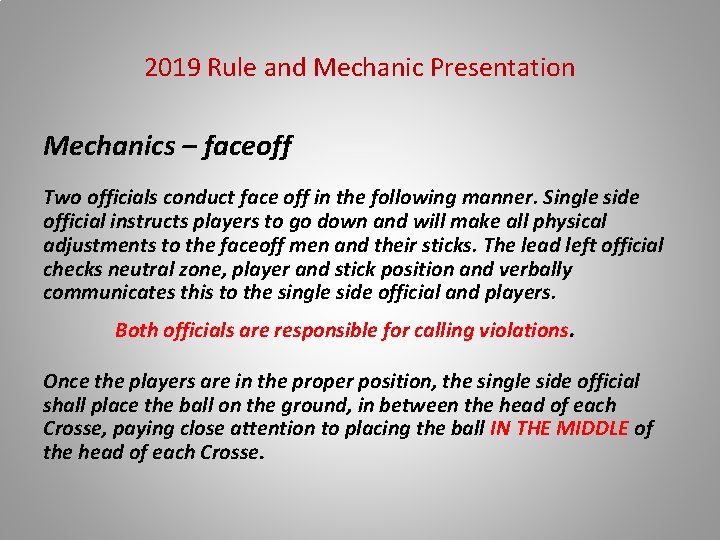 2019 Rule and Mechanic Presentation

Mechanics – faceoff

Two officials conduct face off in the following manner. Single side official instructs players to go down and will make all physical adjustments to the faceoff men and their sticks. The lead left official checks neutral zone, player and stick position and verbally communicates this to the single side official and players.

Both officials are responsible for calling violations.

Once the players are in the proper position, the single side official shall place the ball on the ground, in between the head of each Crosse, paying close attention to placing the ball IN THE MIDDLE of the head of each Crosse.